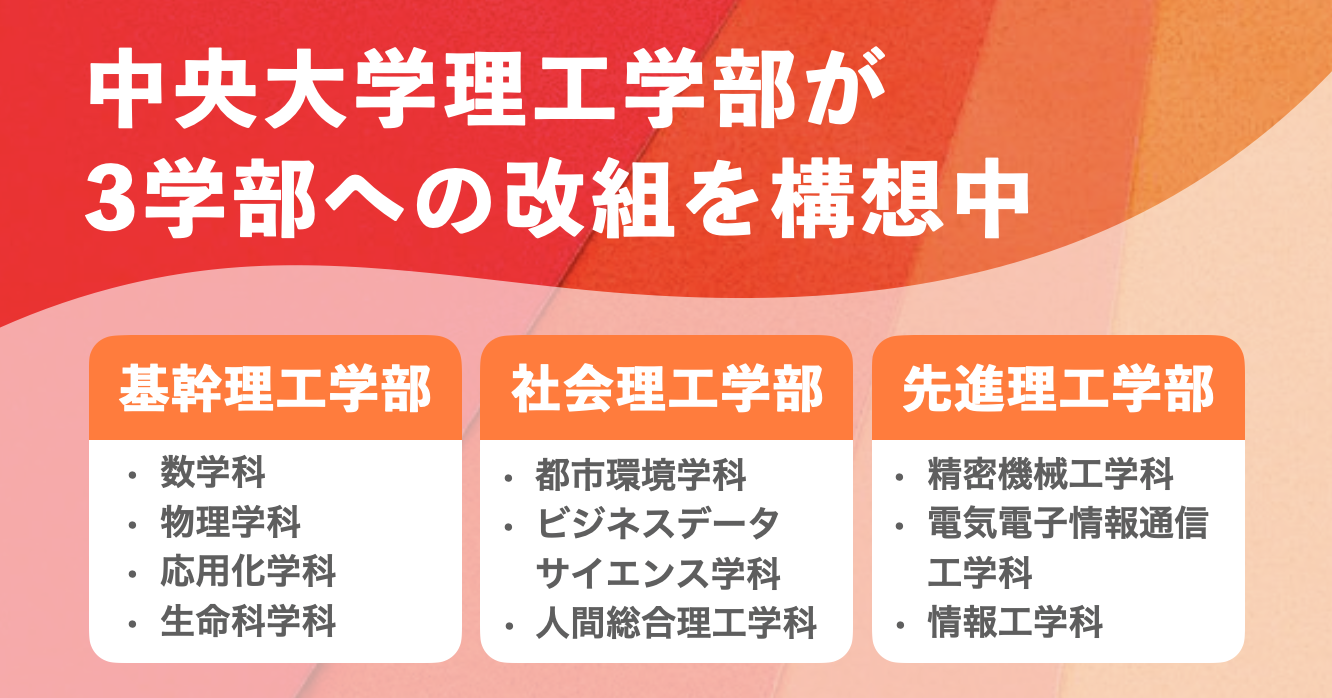 中央大学理工学部が
3学部への改組を構想中

基幹理工学部
・数学科
・物理学科
・応用化学科
・生命科学科

社会理工学部
・都市環境学科
・ビジネスデータサイエンス学科
・人間総合理工学科

先進理工学部
・精密機械工学科
・電気電子情報通信工学科
・情報工学科